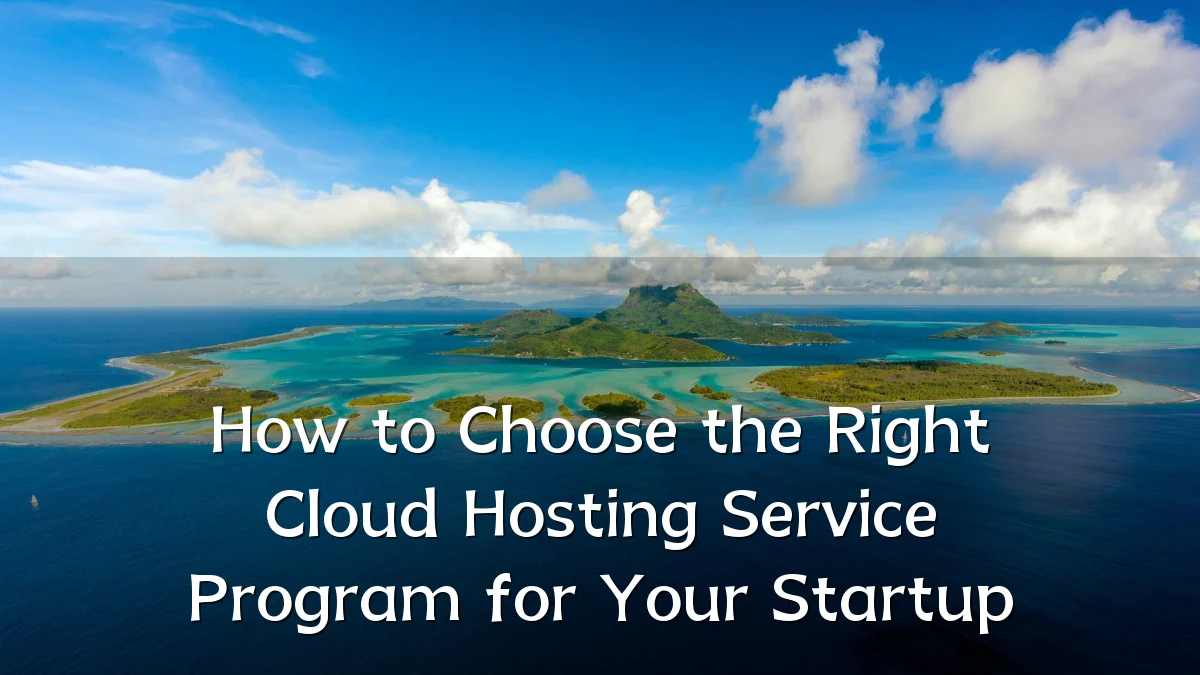 How to Choose the Right Cloud Hosting Service Program for Your Startup